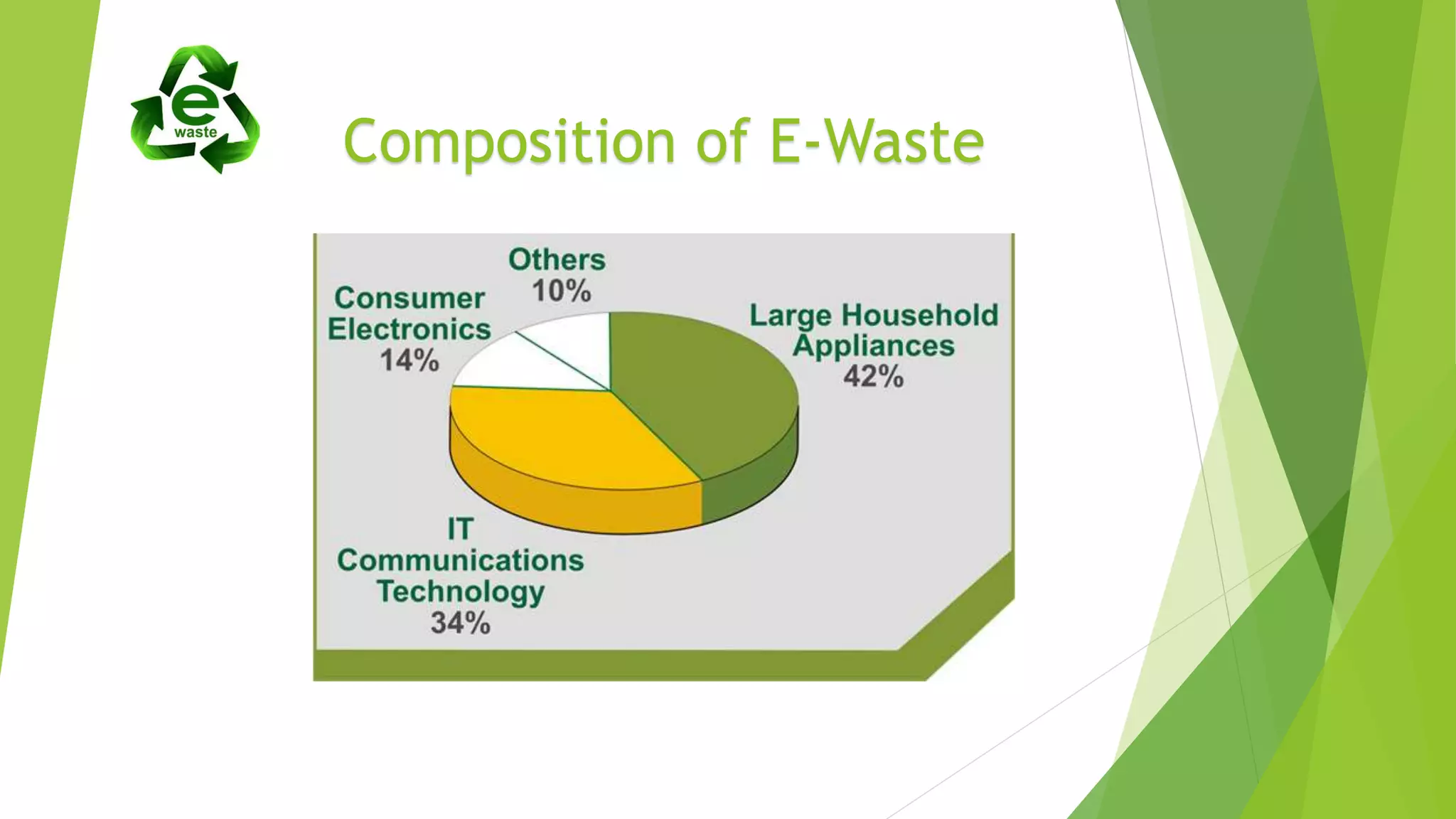 e
waste

Composition of E-Waste

Others
10%

Consumer
Electronics
14%

Large Household
Appliances
42%

IT
Communications
Technology
34%